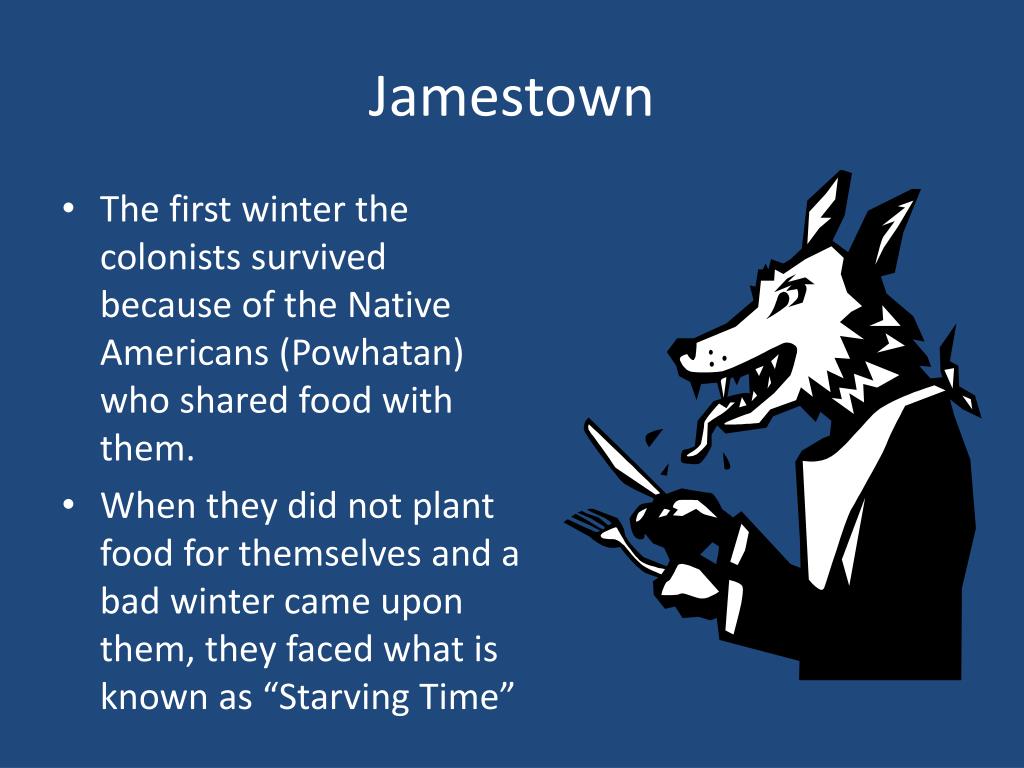 Jamestown

• The first winter the colonists survived because of the Native Americans (Powhatan) who shared food with them.

• When they did not plant food for themselves and a bad winter came upon them, they faced what is known as “Starving Time”